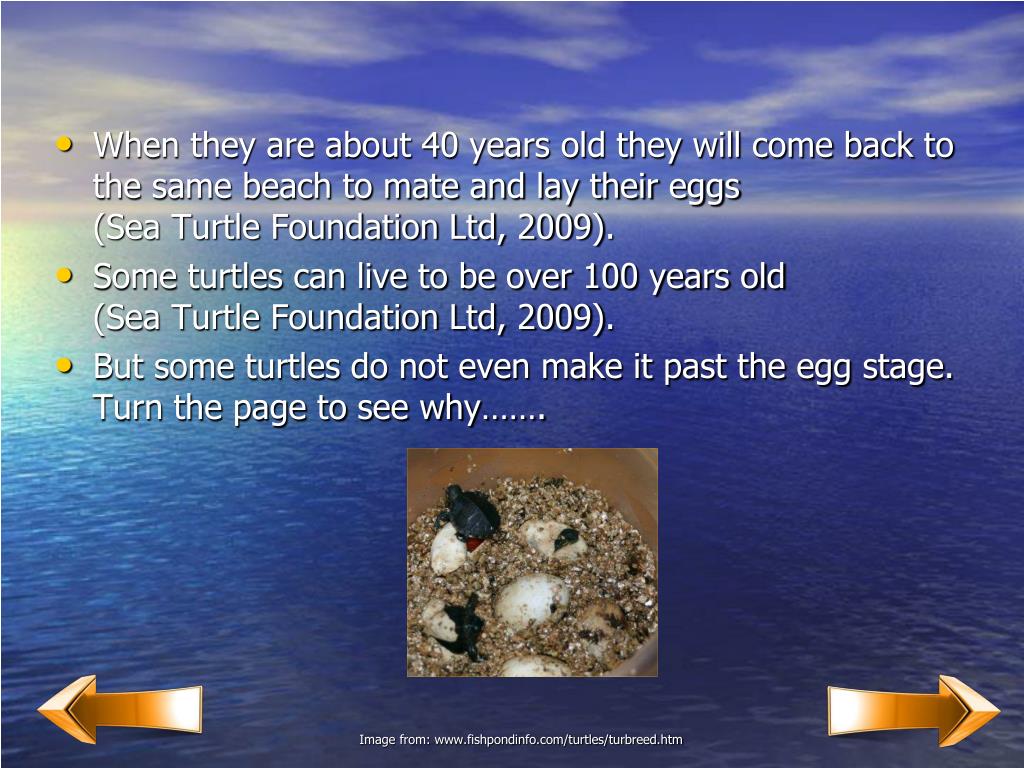 • When they are about 40 years old they will come back to the same beach to mate and lay their eggs (Sea Turtle Foundation Ltd, 2009).
• Some turtles can live to be over 100 years old (Sea Turtle Foundation Ltd, 2009).
• But some turtles do not even make it past the egg stage. Turn the page to see why…….

Image from: www.fishpondinfo.com/turtles/turbreed.htm